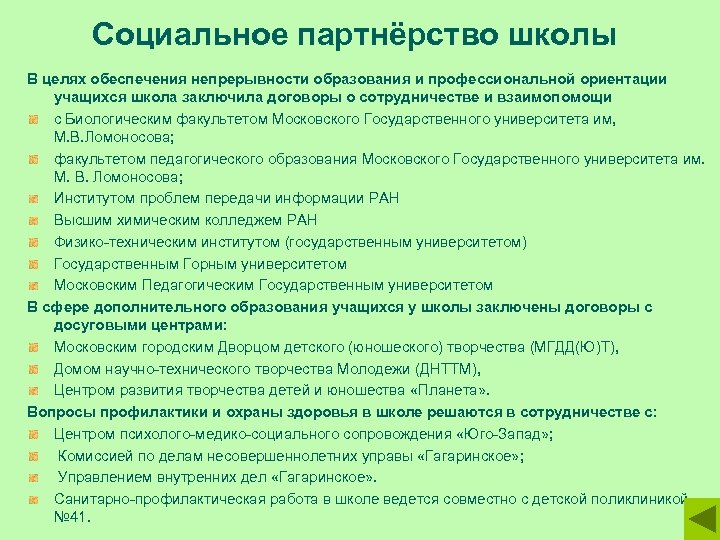 Социальное партнёрство школы

В целях обеспечения непрерывности образования и профессиональной ориентации учащихся школа заключила договоры о сотрудничестве и взаимопомощи

с Биологическим факультетом Московского Государственного университета им, М.В.Ломоносова;

факультетом педагогического образования Московского Государственного университета им. М. В. Ломоносова;

Институтом проблем передачи информации РАН

Высшим химическим колледжем РАН

Физико-техническим институтом (государственным университетом)

Государственным Горным университетом

Московским Педагогическим Государственным университетом

В сфере дополнительного образования учащихся у школы заключены договоры с досуговыми центрами:

Московским городским Дворцом детского (юношеского) творчества (МГДД(Ю)Т),

Домом научно-технического творчества Молодежи (ДНТТМ),

Центром развития творчества детей и юношества «Планета».

Вопросы профилактики и охраны здоровья в школе решаются в сотрудничестве с:

Центром психолого-медико-социального сопровождения «Юго-Запад»;

Комиссией по делам несовершеннолетних управы «Гагаринское»;

Управлением внутренних дел «Гагаринское».

Санитарно-профилактическая работа в школе ведется совместно с детской поликлиникой №41.